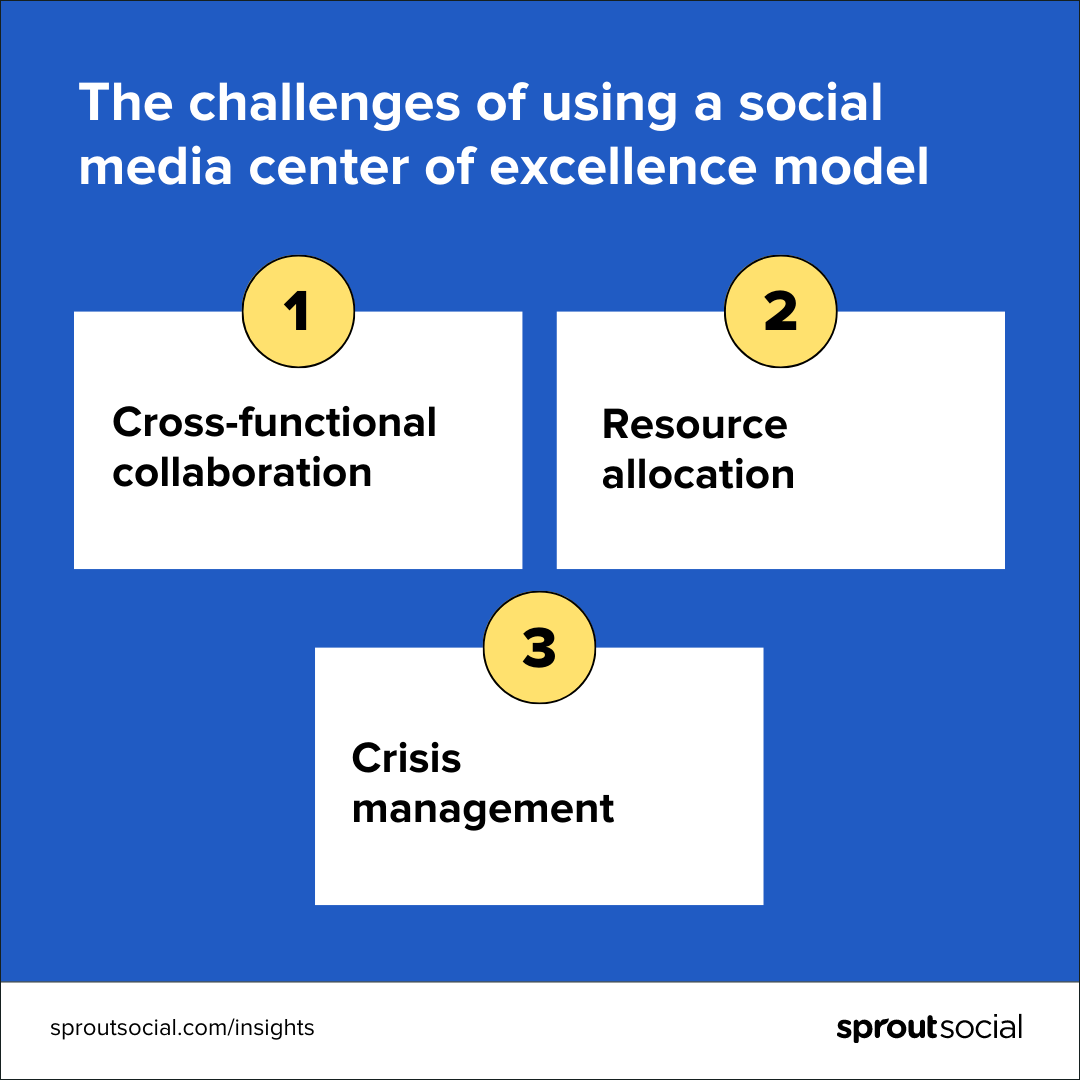 The challenges of using a social media center of excellence model

1

Cross-functional collaboration

2

Resource allocation

3

Crisis management

sproutsocial.com/insights

sproutsocial